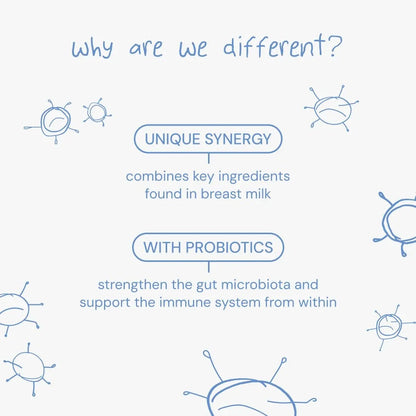 why are we different?

UNIQUE SYNERGY

combines key ingredients found in breast milk

WITH PROBIOTICS

strengthen the gut microbiota and support the immune system from within